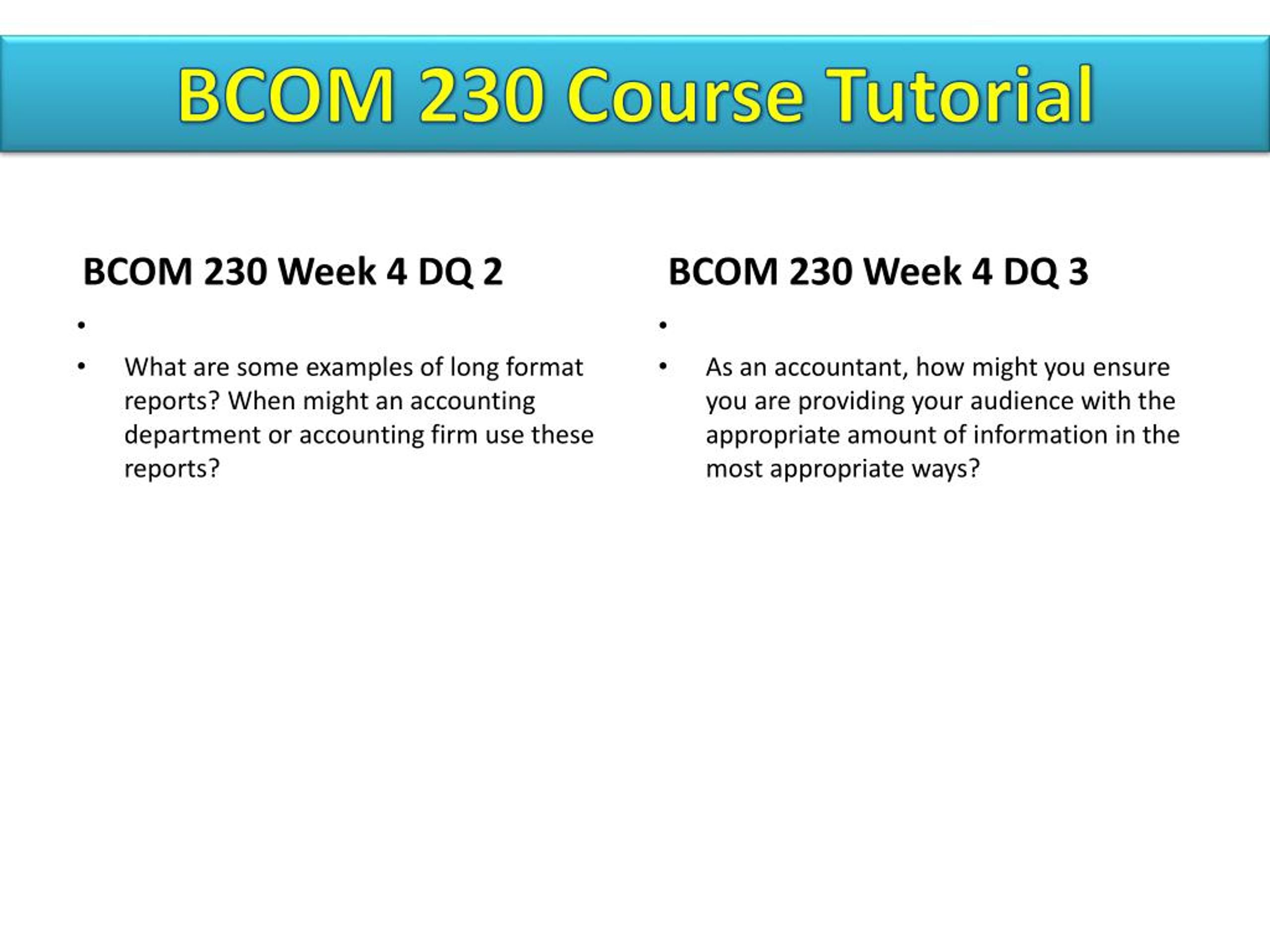 BCOM 230 Course Tutorial

BCOM 230 Week 4 DQ 2

•

• What are some examples of long format reports? When might an accounting department or accounting firm use these reports?

BCOM 230 Week 4 DQ 3

•

• As an accountant, how might you ensure you are providing your audience with the appropriate amount of information in the most appropriate ways?